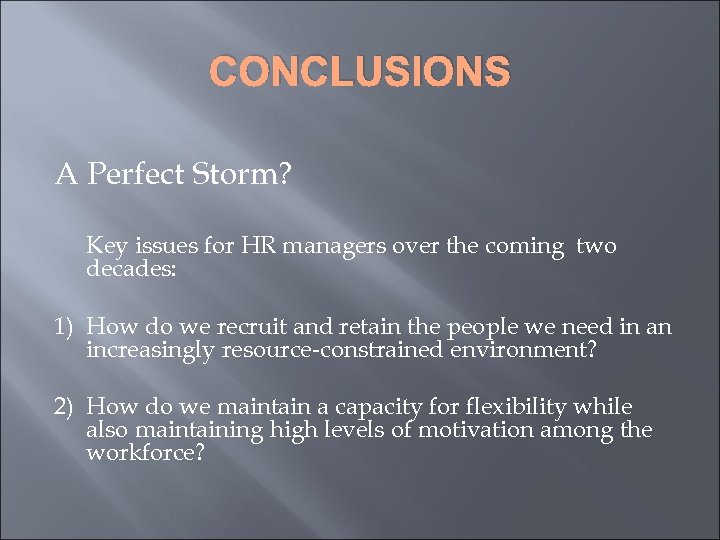 CONCLUSIONS

A Perfect Storm?

Key issues for HR managers over the coming two decades:

1) How do we recruit and retain the people we need in an increasingly resource-constrained environment?

2) How do we maintain a capacity for flexibility while also maintaining high levels of motivation among the workforce?